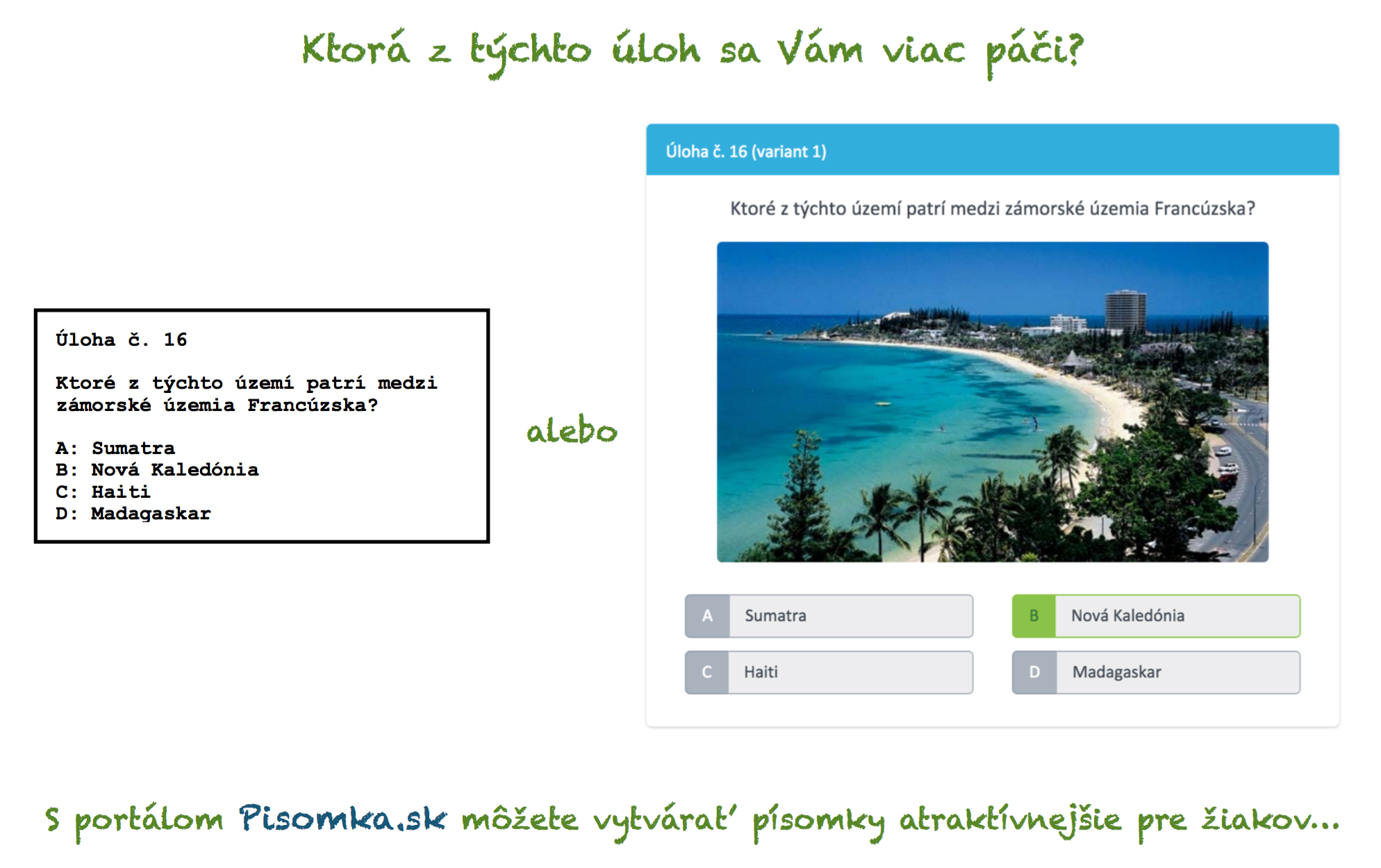 Ktorá z týchto úloh sa Vám viac páči?

Úloha č. 16

Ktoré z týchto území patrí medzi zámorské územia Francúzska?

A: Sumatra
B: Nová Kaledónia
C: Haiti
D: Madagaskar

alebo

Úloha č. 16 (variant 1)

Ktoré z týchto území patrí medzi zámorské územia Francúzska?

A Sumatra
B Nová Kaledónia
C Haiti
D Madagaskar

S portálom Pisomka.sk môžete vytvárať písomky atraktívnejšie pre žiakov...